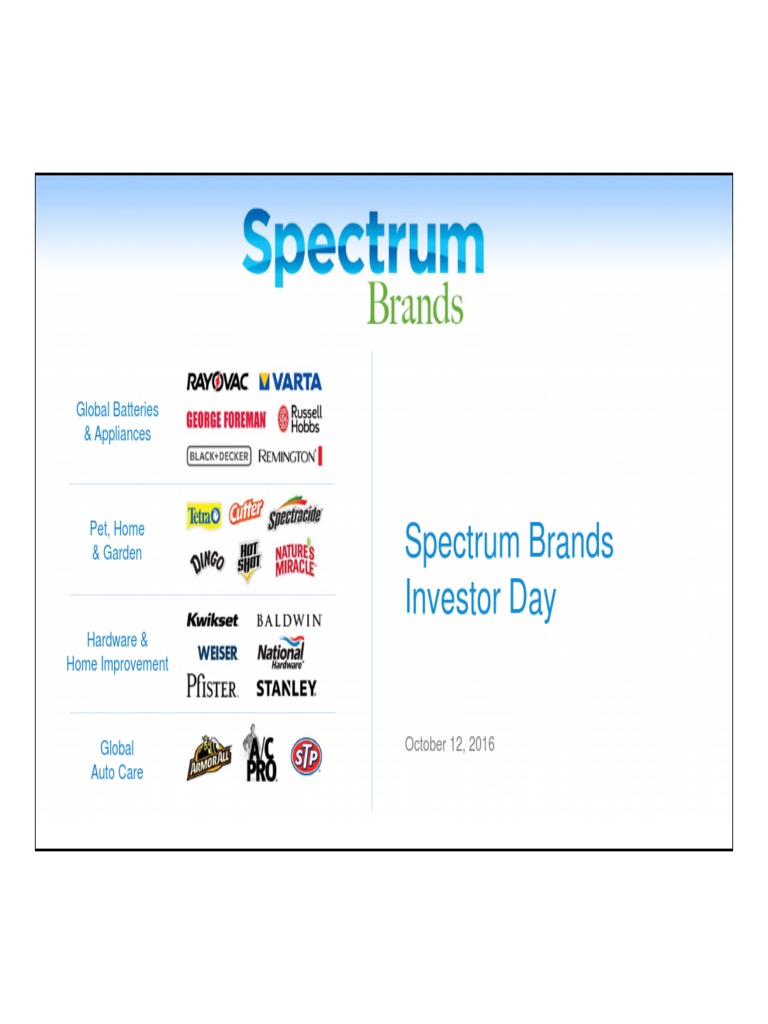 Spectrum Brands

Global Batteries & Appliances

RAYOVAC VARTA
GEORGE FOREMAN Russell Hobbs
BLACK+DECKER REMINGTON

Pet, Home & Garden

Tetra Cutter Spectracide
DINGO HOT SHOT NATURE'S MIRACLE

Hardware & Home Improvement

Kwikset BALDWIN
WEISER National Hardware
Pfister STANLEY

Global Auto Care

ARMOR ALL A/C PRO STP

Spectrum Brands Investor Day

October 12, 2016